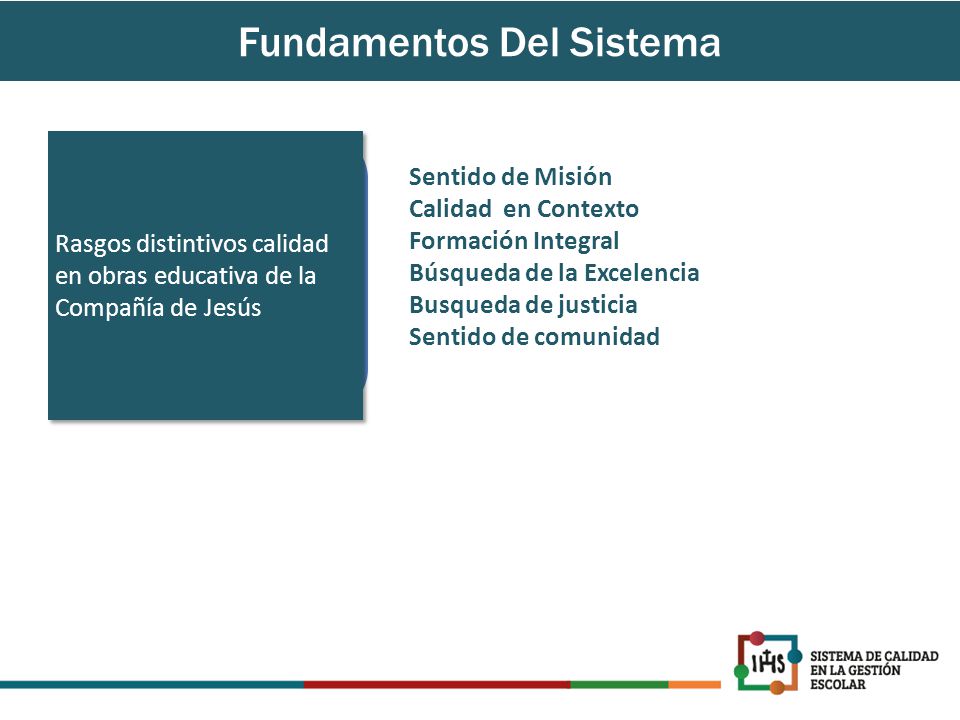 Fundamentos Del Sistema

Rasgos distintivos calidad en obras educativa de la Compañía de Jesús

Sentido de Misión
Calidad en Contexto
Formación Integral
Búsqueda de la Excelencia
Busqueda de justicia
Sentido de comunidad

IHS
SISTEMA DE CALIDAD EN LA GESTIÓN ESCOLAR